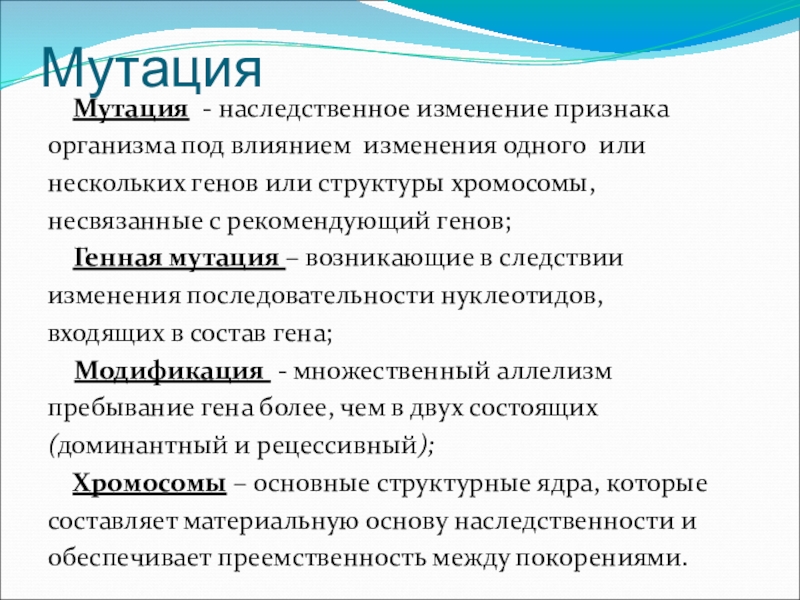 Мутация

Мутация - наследственное изменение признака организма под влиянием изменения одного или нескольких генов или структуры хромосомы, несвязанные с рекомендующий генов;

Генная мутация – возникающие в следствии изменения последовательности нуклеотидов, входящих в состав гена;

Модификация - множественный аллелизм пребывание гена более, чем в двух состоящих (доминантный и рецессивный);

Хромосомы – основные структурные ядра, которые составляет материальную основу наследственности и обеспечивает преемственность между покорениями.